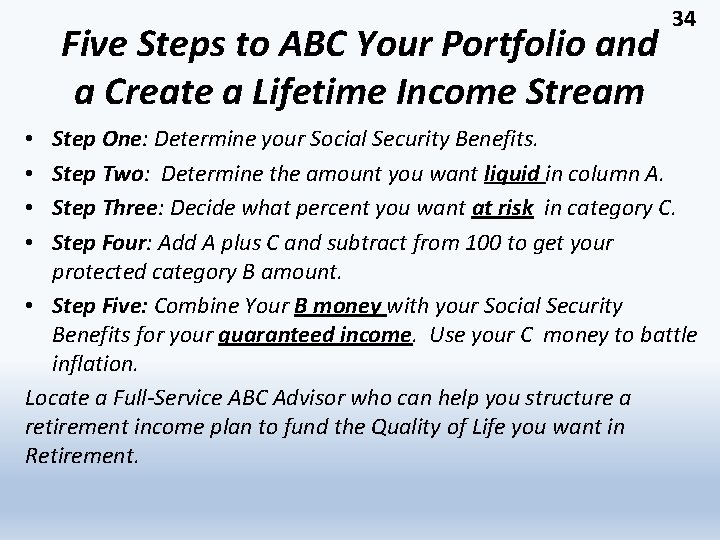 34

Five Steps to ABC Your Portfolio and a Create a Lifetime Income Stream

• Step One: Determine your Social Security Benefits.
• Step Two: Determine the amount you want liquid in column A.
• Step Three: Decide what percent you want at risk in category C.
• Step Four: Add A plus C and subtract from 100 to get your protected category B amount.
• Step Five: Combine Your B money with your Social Security Benefits for your guaranteed income. Use your C money to battle inflation.

Locate a Full-Service ABC Advisor who can help you structure a retirement income plan to fund the Quality of Life you want in Retirement.